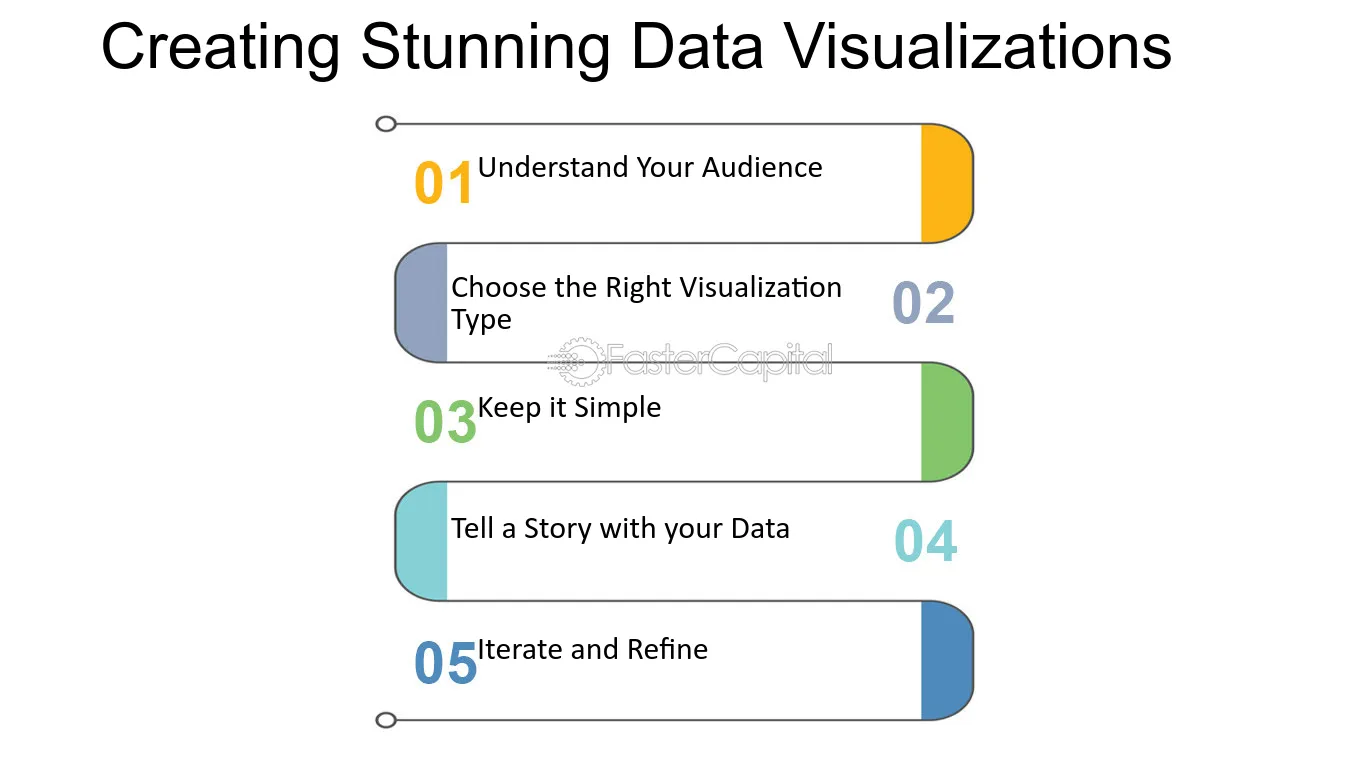 Creating Stunning Data Visualizations

01 Understand Your Audience

Choose the Right Visualization Type 02

FasterCapital

03 Keep it Simple

Tell a Story with your Data 04

05 Iterate and Refine